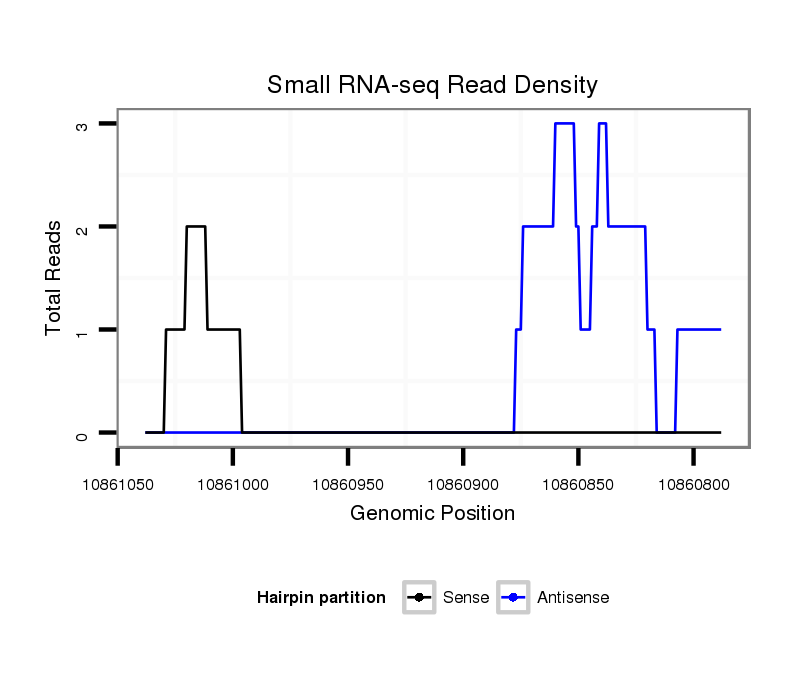 Small RNA-seq Read Density

Total Reads

3
2
1
0

10861050 10861000 10860950 10860900 10860850 10860800

Genomic Position

Hairpin partition Sense Antisense